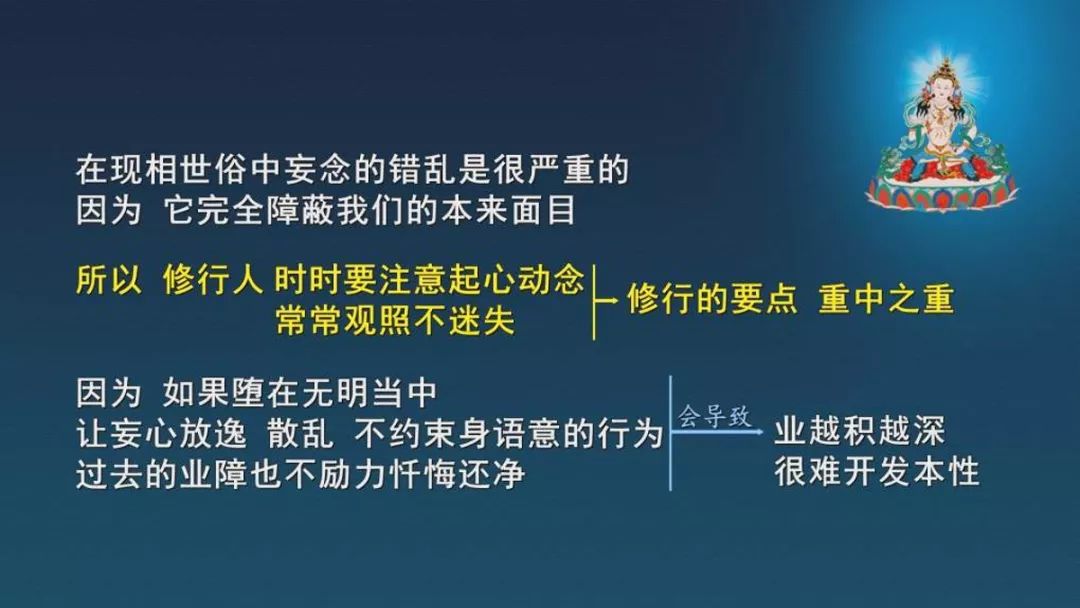 在现相世俗中妄念的错乱是很严重的
因为 它完全障蔽我们的本来面目

所以 修行人 时时要注意起心动念
常常观照不迷失

修行的要点 重中之重

因为 如果堕在无明当中
让妄心放逸 散乱 不约束身语意的行为
过去的业障也不励力忏悔还净

会导致

业越积越深
很难开发本性